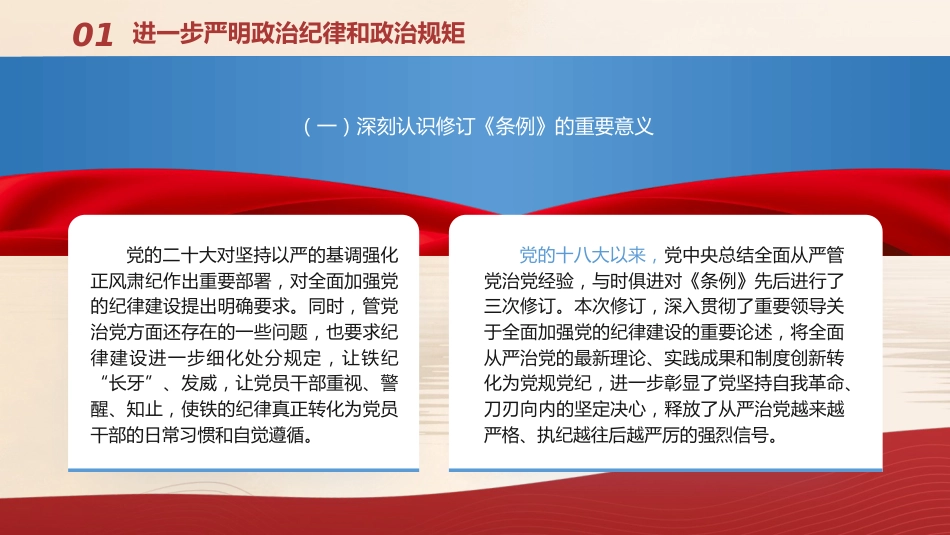 01 进一步严明政治纪律和政治规矩

（一）深刻认识修订《条例》的重要意义

党的二十大对坚持以严的基调强化正风肃纪作出重要部署，对全面加强党的纪律建设提出明确要求。同时，管党治党方面还存在的一些问题，也要求纪律建设进一步细化处分规定，让铁纪“长牙”、发威，让党员干部重视、警醒、知止，使铁的纪律真正转化为党员干部的日常习惯和自觉遵循。

党的十八大以来，党中央总结全面从严管党治党经验，与时俱进对《条例》先后进行了三次修订。本次修订，深入贯彻了重要领导关于全面加强党的纪律建设的重要论述，将全面从严治党的最新理论、实践成果和制度创新转化为党规党纪，进一步彰显了党坚持自我革命、刀刃向内的坚定决心，释放了从严治党越来越严格、执纪越往后越严厉的强烈信号。